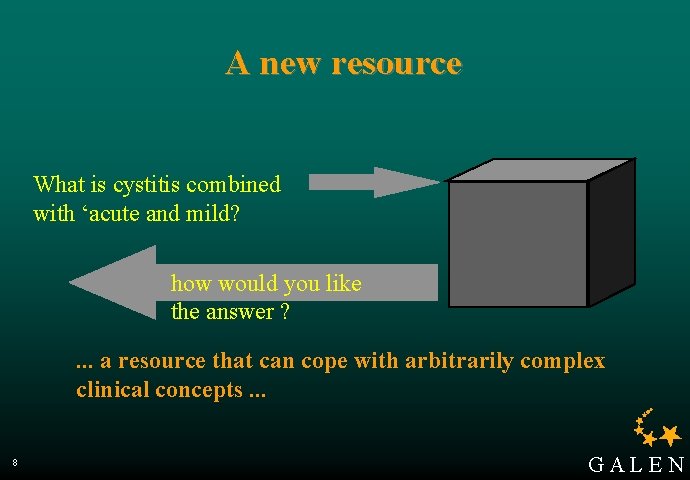 A new resource

What is cystitis combined with ‘acute and mild?

how would you like the answer ?

... a resource that can cope with arbitrarily complex clinical concepts ...

8

GALEN